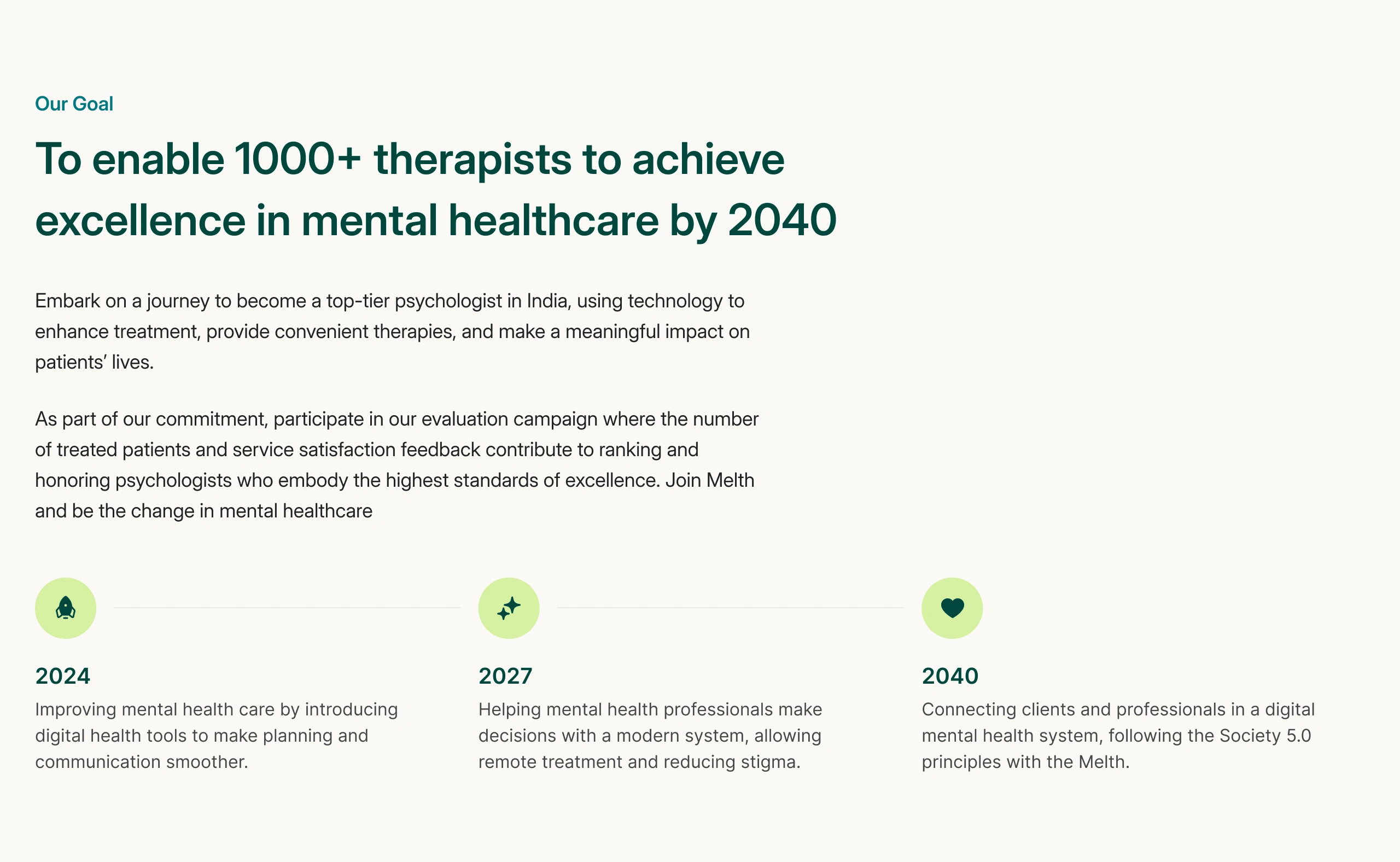 Our Goal

To enable 1000+ therapists to achieve excellence in mental healthcare by 2040

Embark on a journey to become a top-tier psychologist in India, using technology to enhance treatment, provide convenient therapies, and make a meaningful impact on patients' lives.

As part of our commitment, participate in our evaluation campaign where the number of treated patients and service satisfaction feedback contribute to ranking and honoring psychologists who embody the highest standards of excellence. Join Melth and be the change in mental healthcare

2024
Improving mental health care by introducing digital health tools to make planning and communication smoother.

2027
Helping mental health professionals make decisions with a modern system, allowing remote treatment and reducing stigma.

2040
Connecting clients and professionals in a digital mental health system, following the Society 5.0 principles with the Melth.